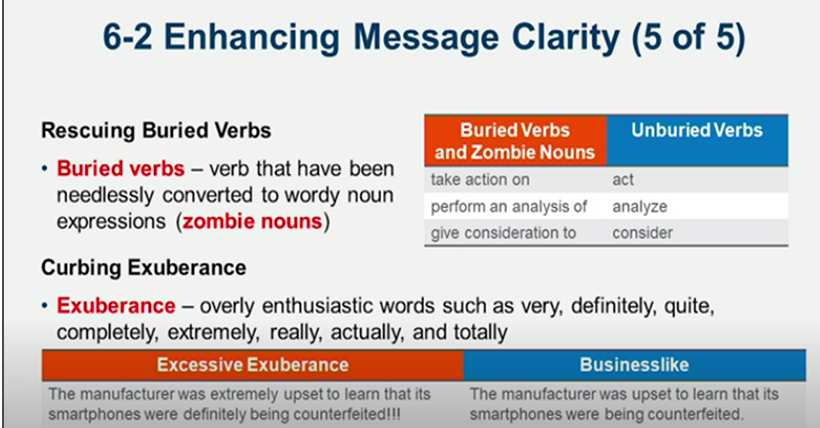 6-2 Enhancing Message Clarity (5 of 5)

Rescuing Buried Verbs

• Buried verbs – verb that have been needlessly converted to wordy noun expressions (zombie nouns)

| Buried Verbs and Zombie Nouns | Unburied Verbs |
|---|---|
| take action on | act |
| perform an analysis of | analyze |
| give consideration to | consider |

Curbing Exuberance

• Exuberance – overly enthusiastic words such as very, definitely, quite, completely, extremely, really, actually, and totally

| Excessive Exuberance | Businesslike |
|---|---|
| The manufacturer was extremely upset to learn that its smartphones were definitely being counterfeited!!! | The manufacturer was upset to learn that its smartphones were being counterfeited. |